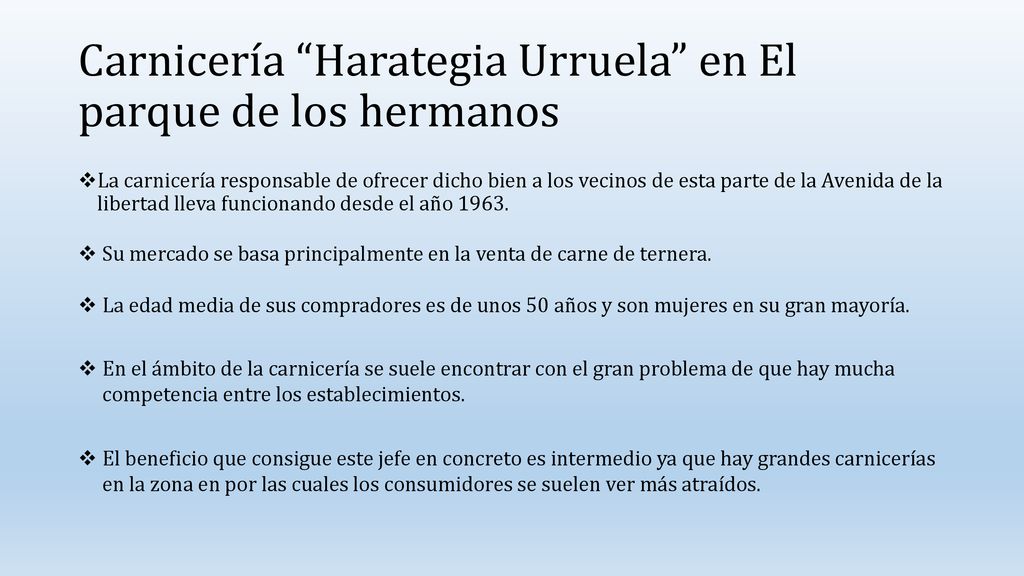 Carnicería “Harategia Urruela” en El parque de los hermanos

❖La carnicería responsable de ofrecer dicho bien a los vecinos de esta parte de la Avenida de la libertad lleva funcionando desde el año 1963.

❖ Su mercado se basa principalmente en la venta de carne de ternera.

❖ La edad media de sus compradores es de unos 50 años y son mujeres en su gran mayoría.

❖ En el ámbito de la carnicería se suele encontrar con el gran problema de que hay mucha competencia entre los establecimientos.

❖ El beneficio que consigue este jefe en concreto es intermedio ya que hay grandes carnicerías en la zona en por las cuales los consumidores se suelen ver más atraídos.